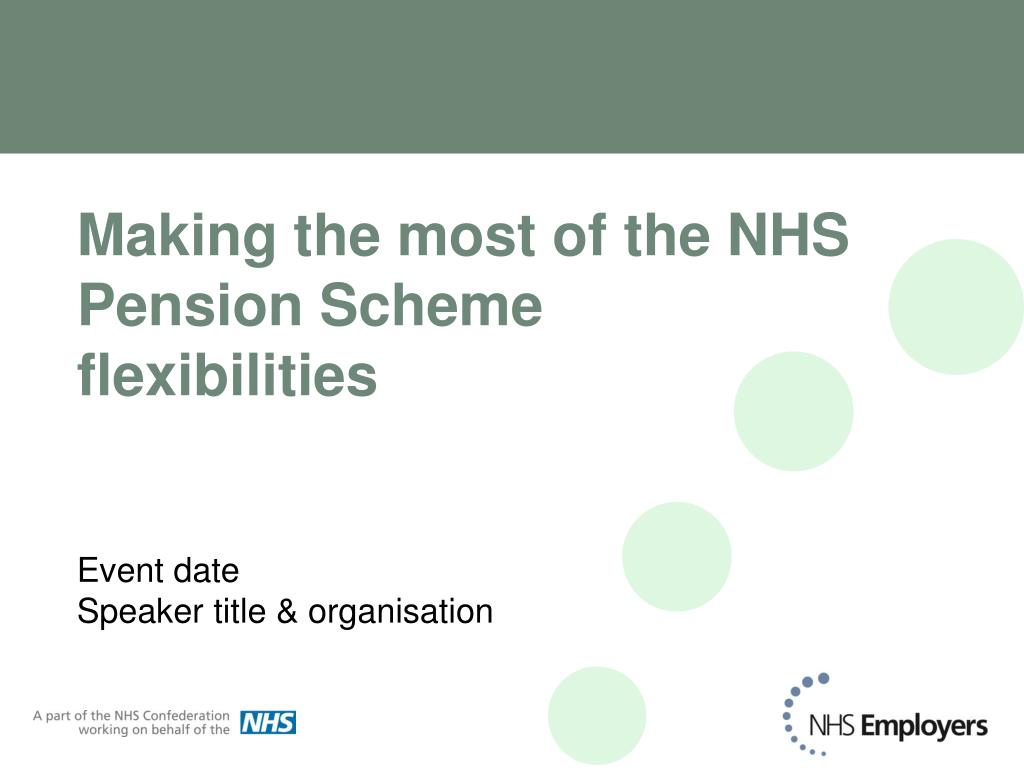 Making the most of the NHS Pension Scheme flexibilities

Event date
Speaker title & organisation

A part of the NHS Confederation working on behalf of the NHS

NHS Employers